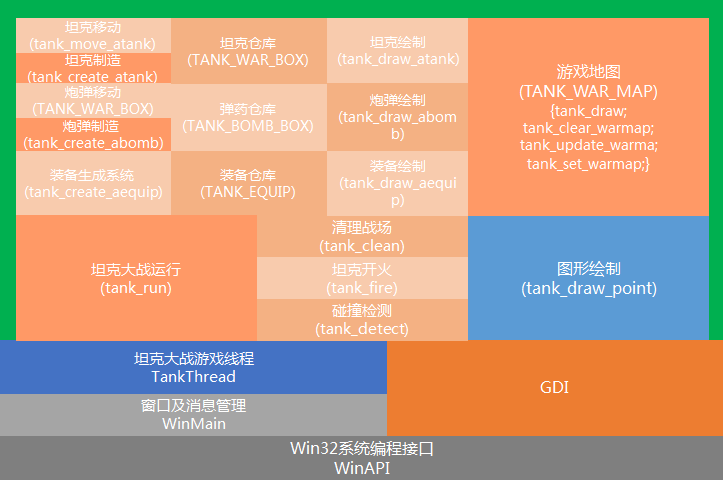 坦克移动
(tank_move_atank)

坦克制造
(tank_create_atank)

炮弹移动
(TANK_WAR_BOX)

炮弹制造
(tank_create_abomb)

装备生成系统
(tank_create_aequip)

坦克仓库
(TANK_WAR_BOX)

弹药仓库
(TANK_BOMB_BOX)

装备仓库
(TANK_EQUIP)

坦克绘制
(tank_draw_atank)

炮弹绘制
(tank_draw_abomb)

装备绘制
(tank_draw_aequip)

游戏地图
(TANK_WAR_MAP)
{tank_draw;
tank_clear_warmap;
tank_update_warma;
tank_set_warmap;}

坦克大战运行
(tank_run)

清理战场
(tank_clean)

坦克开火
(tank_fire)

碰撞检测
(tank_detect)

图形绘制
(tank_draw_point)

坦克大战游戏线程
TankThread

窗口及消息管理
WinMain

GDI

Win32系统编程接口
WinAPI